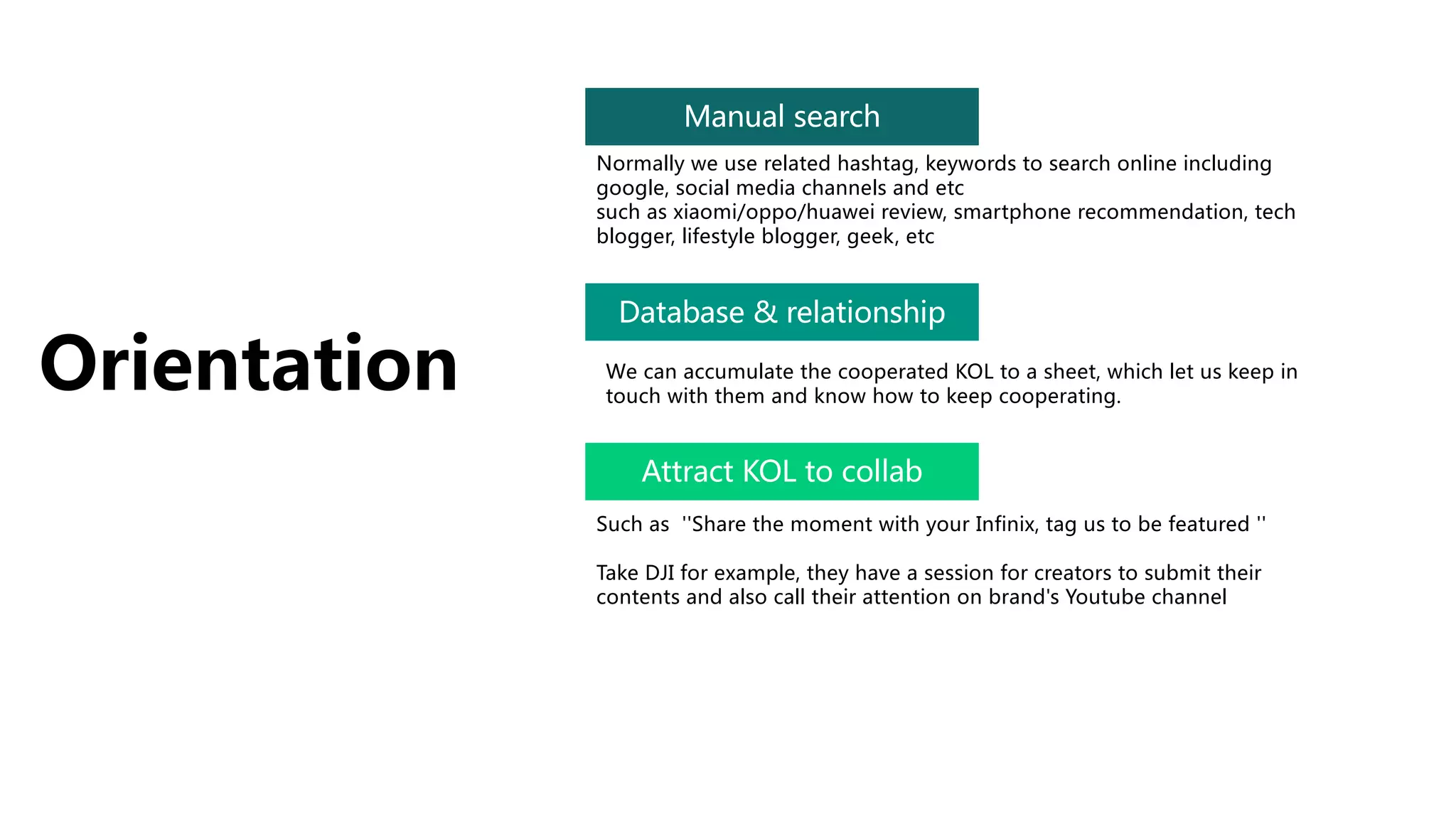 Orientation

Manual search

Normally we use related hashtag, keywords to search online including google, social media channels and etc
such as xiaomi/oppo/huawei review, smartphone recommendation, tech blogger, lifestyle blogger, geek, etc

Database & relationship

We can accumulate the cooperated KOL to a sheet, which let us keep in touch with them and know how to keep cooperating.

Attract KOL to collab

Such as ''Share the moment with your Infinix, tag us to be featured ''

Take DJI for example, they have a session for creators to submit their contents and also call their attention on brand's Youtube channel